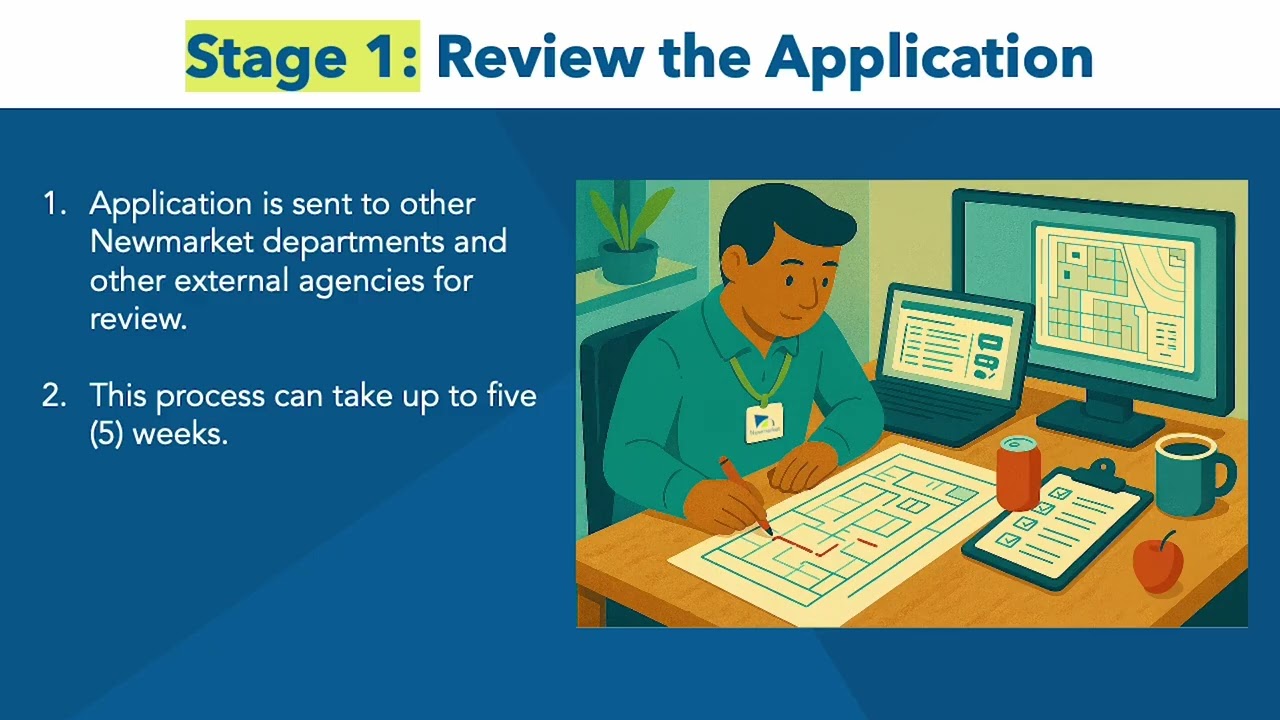 Stage 1: Review the Application

1. Application is sent to other Newmarket departments and other external agencies for review.

2. This process can take up to five (5) weeks.